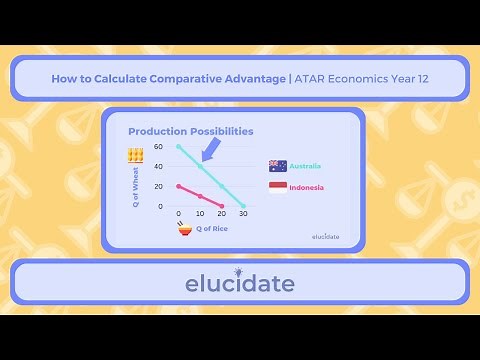 How to Calculate Comparative Advantage | ATAR Economics Year 12

Production Possibilities

Q of Wheat

60
40
20
0

0 10 20 30

Q of Rice

Australia

Indonesia

elucidate

elucidate